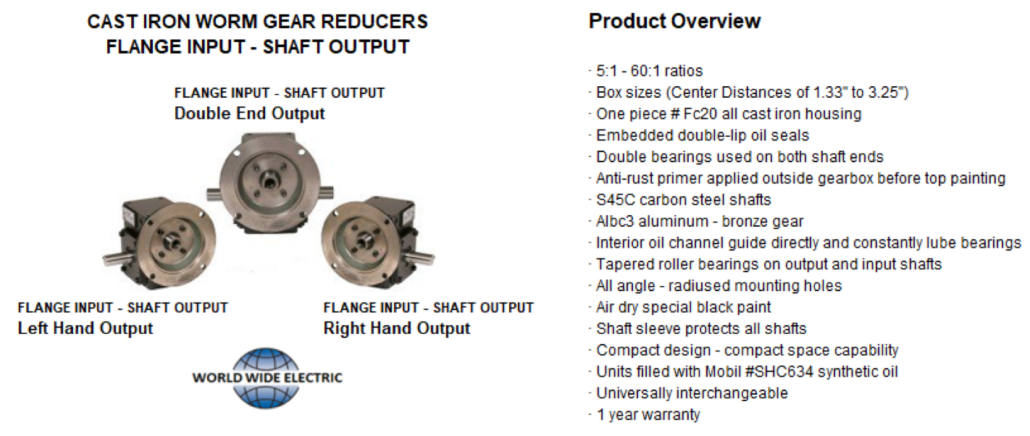 CAST IRON WORM GEAR REDUCERS
FLANGE INPUT - SHAFT OUTPUT

FLANGE INPUT - SHAFT OUTPUT
Double End Output

FLANGE INPUT - SHAFT OUTPUT
Left Hand Output

FLANGE INPUT - SHAFT OUTPUT
Right Hand Output

WORLD WIDE ELECTRIC

Product Overview

· 5:1 - 60:1 ratios
· Box sizes (Center Distances of 1.33" to 3.25")
· One piece # Fc20 all cast iron housing
· Embedded double-lip oil seals
· Double bearings used on both shaft ends
· Anti-rust primer applied outside gearbox before top painting
· S45C carbon steel shafts
· Albc3 aluminum - bronze gear
· Interior oil channel guide directly and constantly lube bearings
· Tapered roller bearings on output and input shafts
· All angle - radiused mounting holes
· Air dry special black paint
· Shaft sleeve protects all shafts
· Compact design - compact space capability
· Units filled with Mobil #SHC634 synthetic oil
· Universally interchangeable
· 1 year warranty